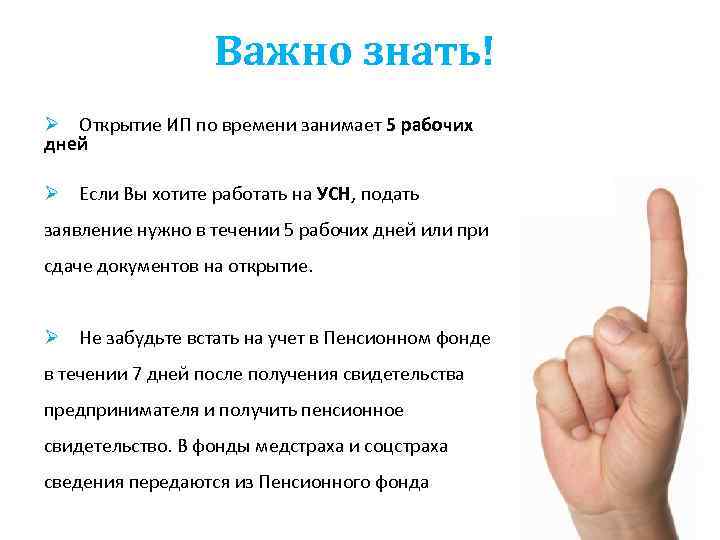 Важно знать!

➢ Открытие ИП по времени занимает 5 рабочих дней

➢ Если Вы хотите работать на УСН, подать заявление нужно в течении 5 рабочих дней или при сдаче документов на открытие.

➢ Не забудьте встать на учет в Пенсионном фонде в течении 7 дней после получения свидетельства предпринимателя и получить пенсионное свидетельство. В фонды медстраха и соцстраха сведения передаются из Пенсионного фонда